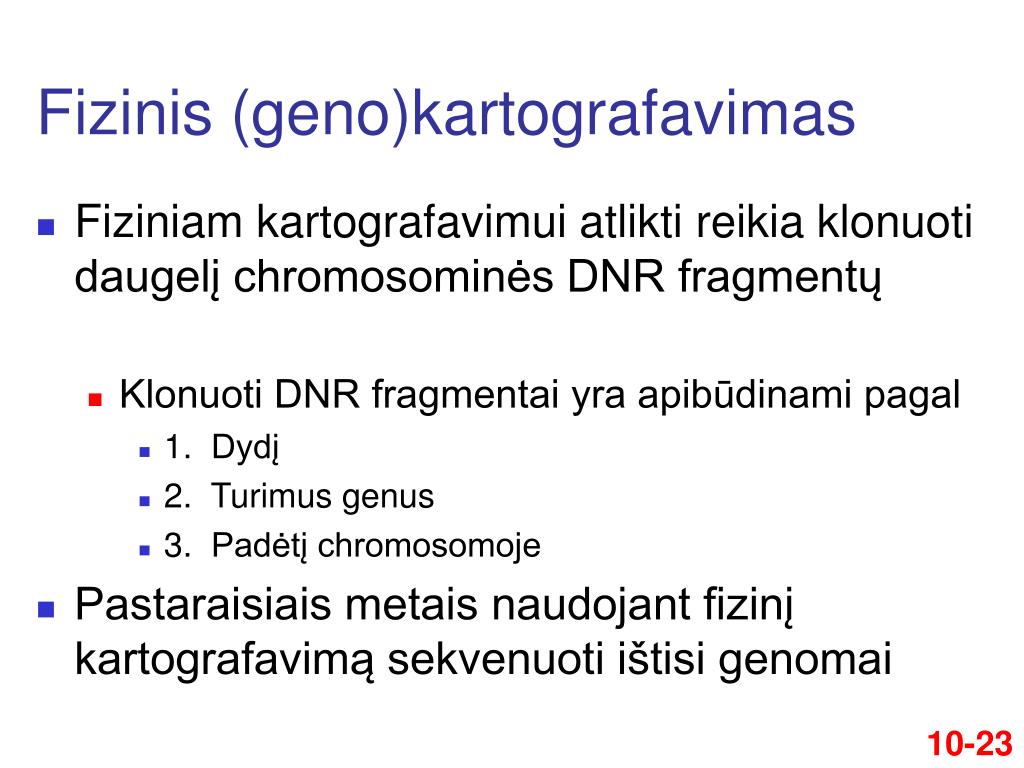 Fizinis (geno)kartografavimas

Fiziniam kartografavimui atlikti reikia klonuoti daugelį chromosominės DNR fragmentų

Klonuoti DNR fragmentai yra apibūdinami pagal

1. Dydį

2. Turimus genus

3. Padėtį chromosomoje

Pastaraisiais metais naudojant fizinį kartografavimą sekvenuoti ištisi genomai

10-23